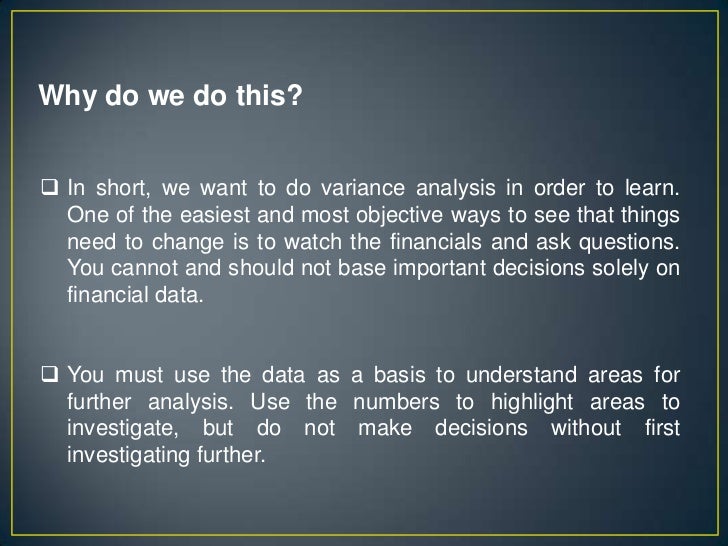 Why do we do this?

❑ In short, we want to do variance analysis in order to learn. One of the easiest and most objective ways to see that things need to change is to watch the financials and ask questions. You cannot and should not base important decisions solely on financial data.

❑ You must use the data as a basis to understand areas for further analysis. Use the numbers to highlight areas to investigate, but do not make decisions without first investigating further.